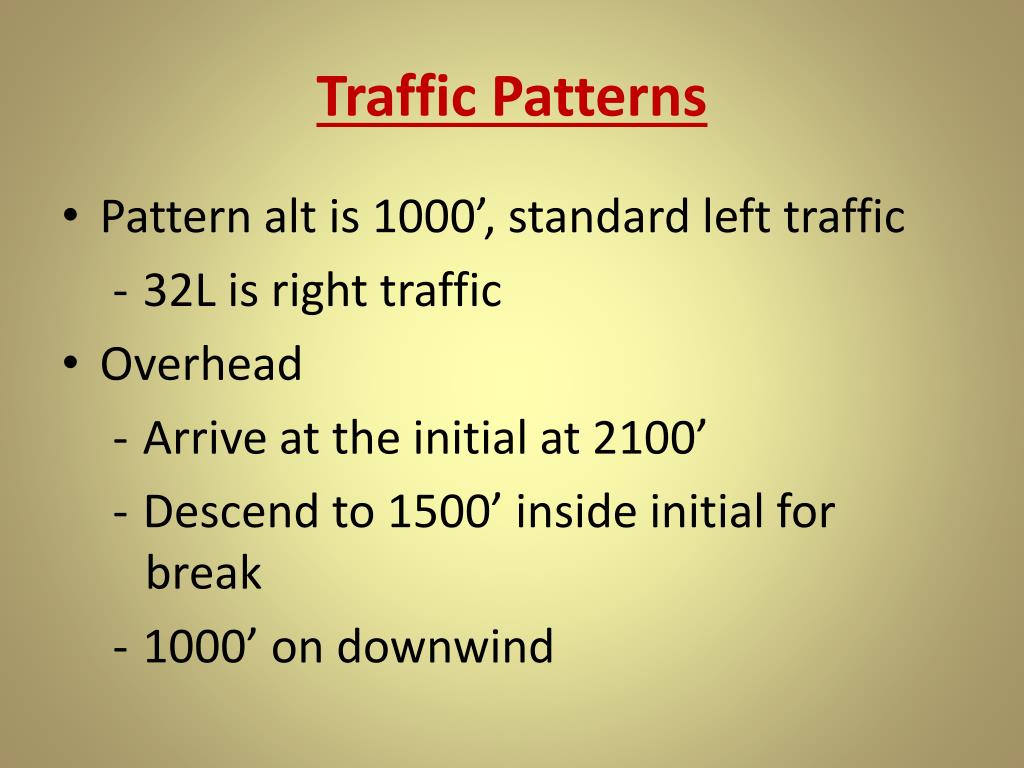 Traffic Patterns

• Pattern alt is 1000’, standard left traffic
  - 32L is right traffic
• Overhead
  - Arrive at the initial at 2100’
  - Descend to 1500’ inside initial for break
  - 1000’ on downwind